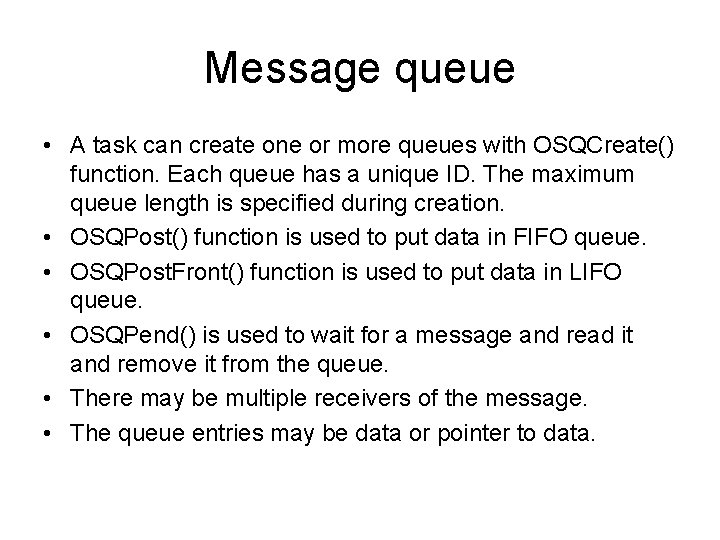 Message queue

• A task can create one or more queues with OSQCreate() function. Each queue has a unique ID. The maximum queue length is specified during creation.
• OSQPost() function is used to put data in FIFO queue.
• OSQPostFront() function is used to put data in LIFO queue.
• OSQPend() is used to wait for a message and read it and remove it from the queue.
• There may be multiple receivers of the message.
• The queue entries may be data or pointer to data.